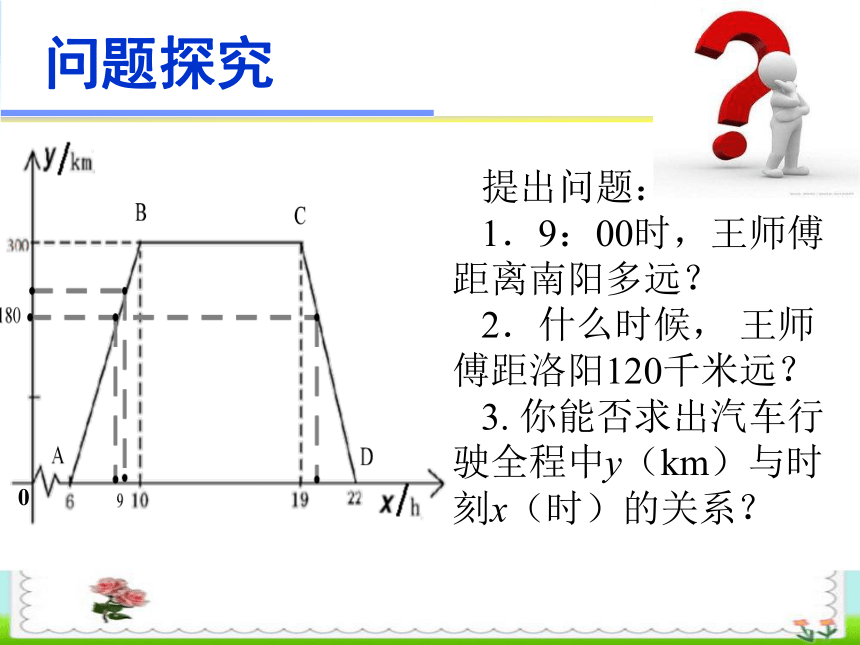 问题探究

y/km
B
C
300
180
A
D
0
6
9
10
19
22
x/h

提出问题：
1．9：00时，王师傅距离南阳多远？
2．什么时候， 王师傅距洛阳120千米远？
3. 你能否求出汽车行驶全程中$y$（km）与时刻$x$（时）的关系？